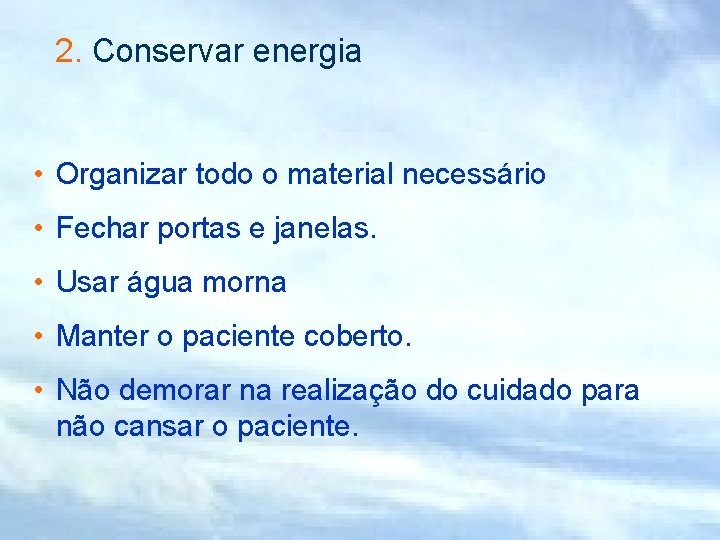 2. Conservar energia

• Organizar todo o material necessário
• Fechar portas e janelas.
• Usar água morna
• Manter o paciente coberto.
• Não demorar na realização do cuidado para não cansar o paciente.